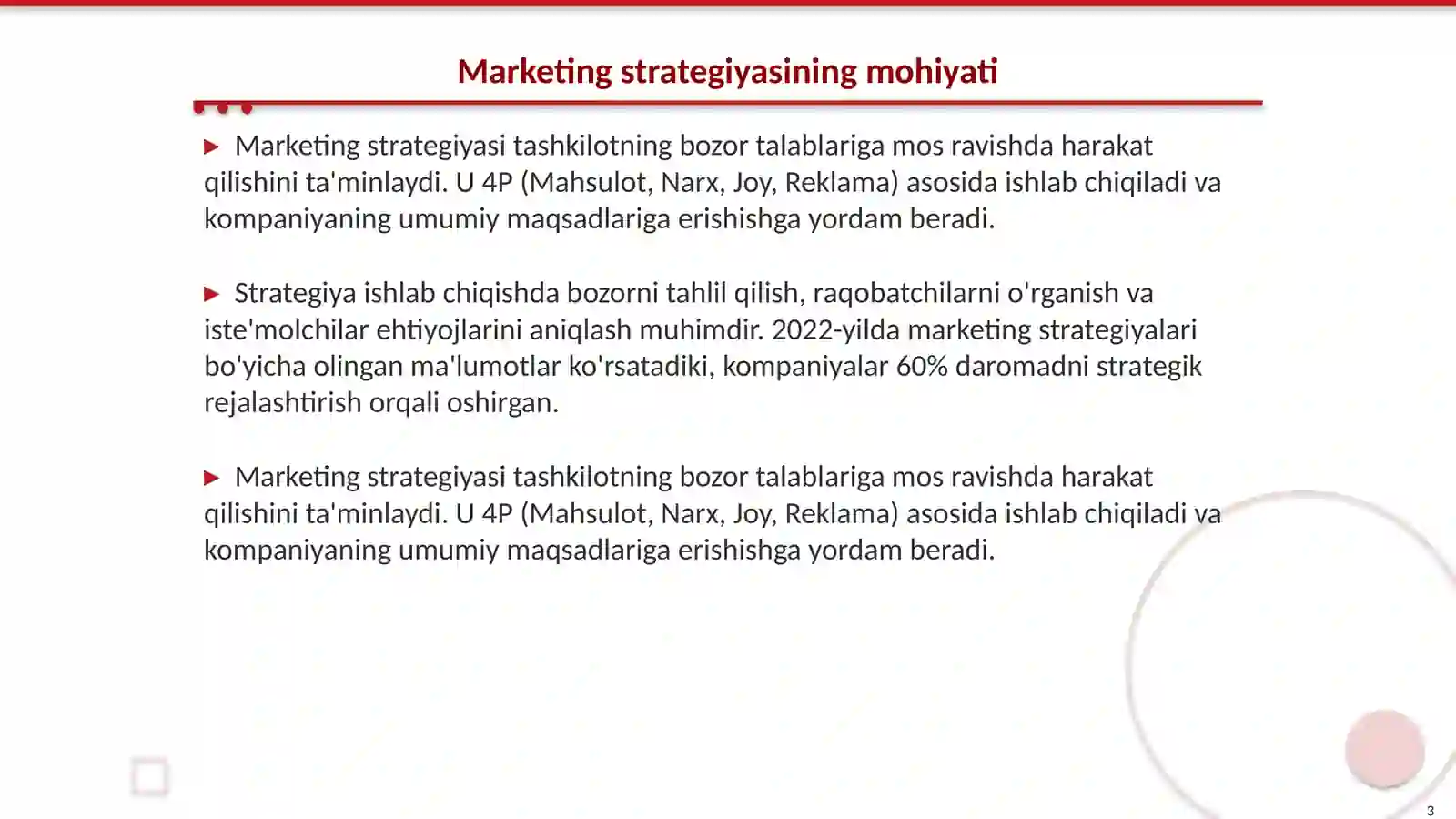 Marketing strategiyasining mohiyati

▶ Marketing strategiyasi tashkilotning bozor talablariga mos ravishda harakat qilishini ta'minlaydi. U 4P (Mahsulot, Narx, Joy, Reklama) asosida ishlab chiqiladi va kompaniyaning umumiy maqsadlariga erishishga yordam beradi.

▶ Strategiya ishlab chiqishda bozorni tahlil qilish, raqobatchilarni o'rganish va iste'molchilar ehtiyojlarini aniqlash muhimdir. 2022-yilda marketing strategiyalari bo'yicha olingan ma'lumotlar ko'rsatadiki, kompaniyalar 60% daromadni strategik rejalashtirish orqali oshirgan.

▶ Marketing strategiyasi tashkilotning bozor talablariga mos ravishda harakat qilishini ta'minlaydi. U 4P (Mahsulot, Narx, Joy, Reklama) asosida ishlab chiqiladi va kompaniyaning umumiy maqsadlariga erishishga yordam beradi.

3